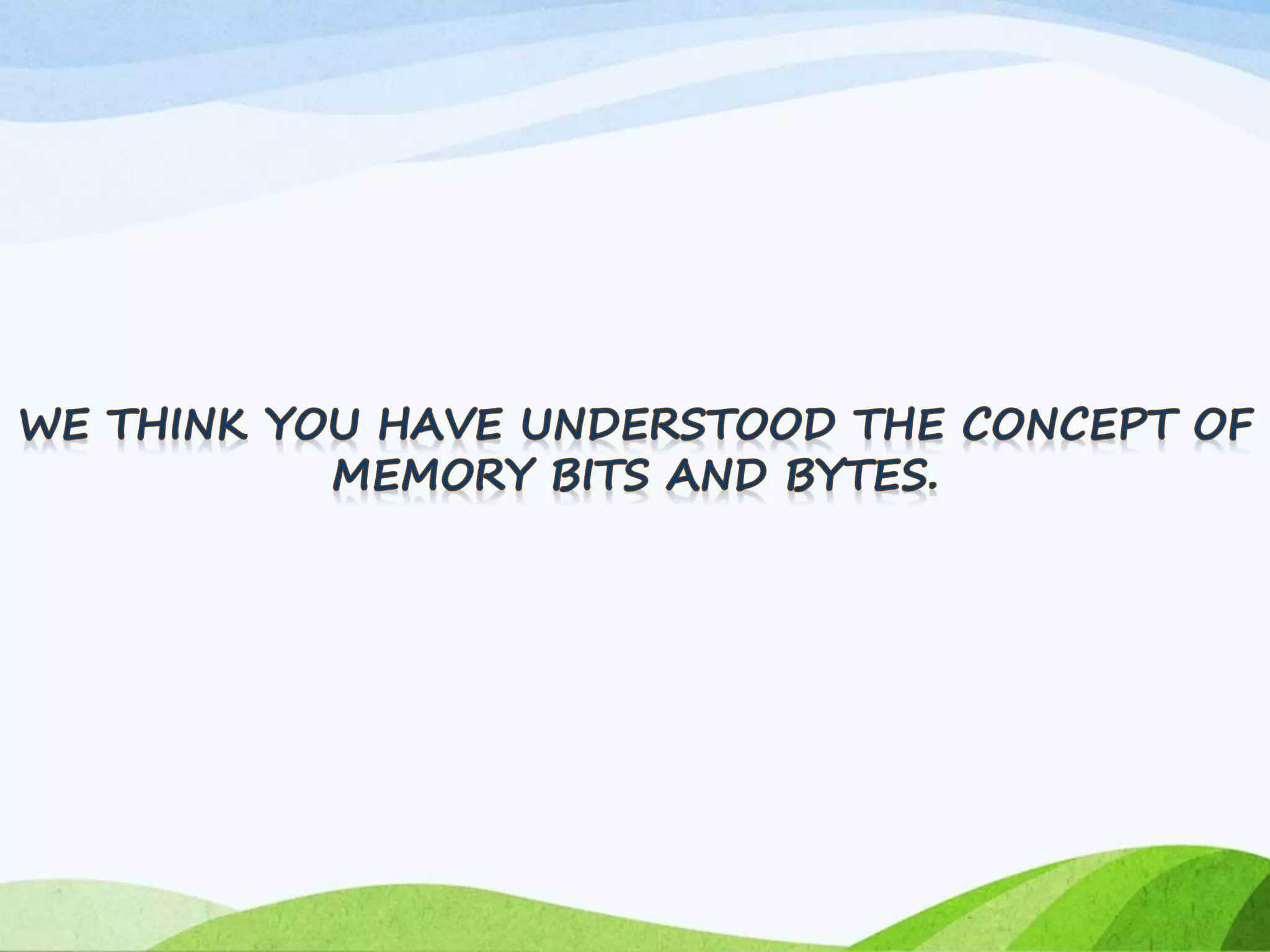 WE THINK YOU HAVE UNDERSTOOD THE CONCEPT OF MEMORY BITS AND BYTES.